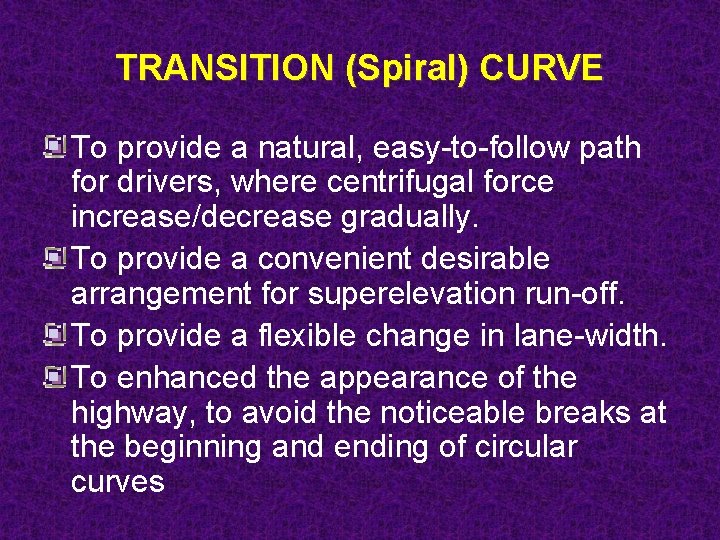 TRANSITION (Spiral) CURVE

To provide a natural, easy-to-follow path for drivers, where centrifugal force increase/decrease gradually.

To provide a convenient desirable arrangement for superelevation run-off.

To provide a flexible change in lane-width.

To enhanced the appearance of the highway, to avoid the noticeable breaks at the beginning and ending of circular curves